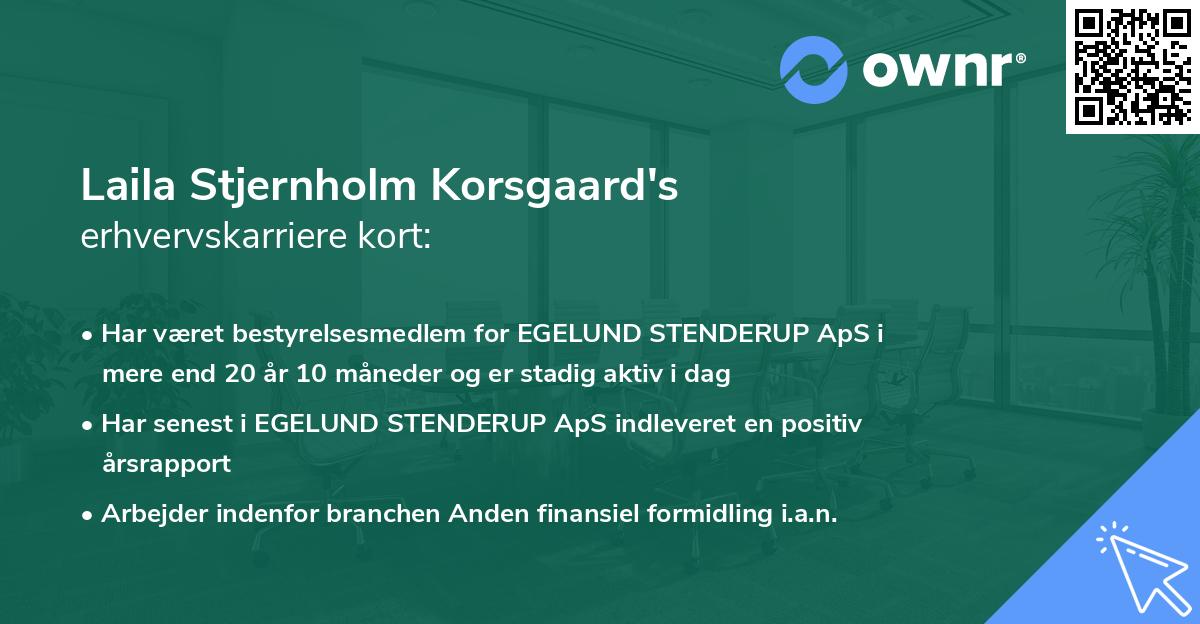 ownr®

Laila Stjernholm Korsgaard's
erhvervskarriere kort:

• Har været bestyrelsesmedlem for EGELUND STENDERUP ApS i mere end 20 år 10 måneder og er stadig aktiv i dag

• Har senest i EGELUND STENDERUP ApS indleveret en positiv årsrapport

• Arbejder indenfor branchen Anden finansiel formidling i.a.n.